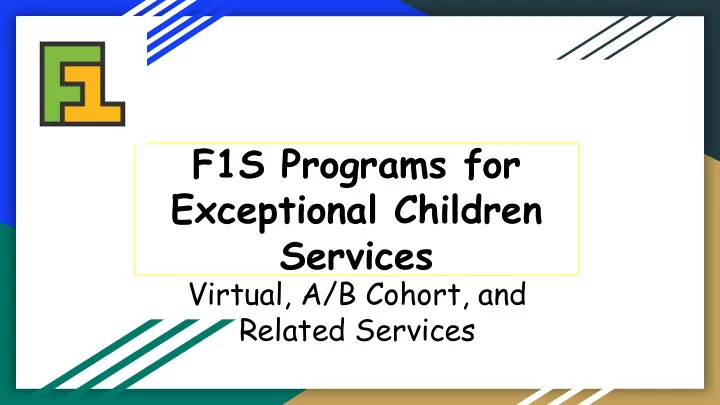 F1

F1S Programs for Exceptional Children Services

Virtual, A/B Cohort, and Related Services